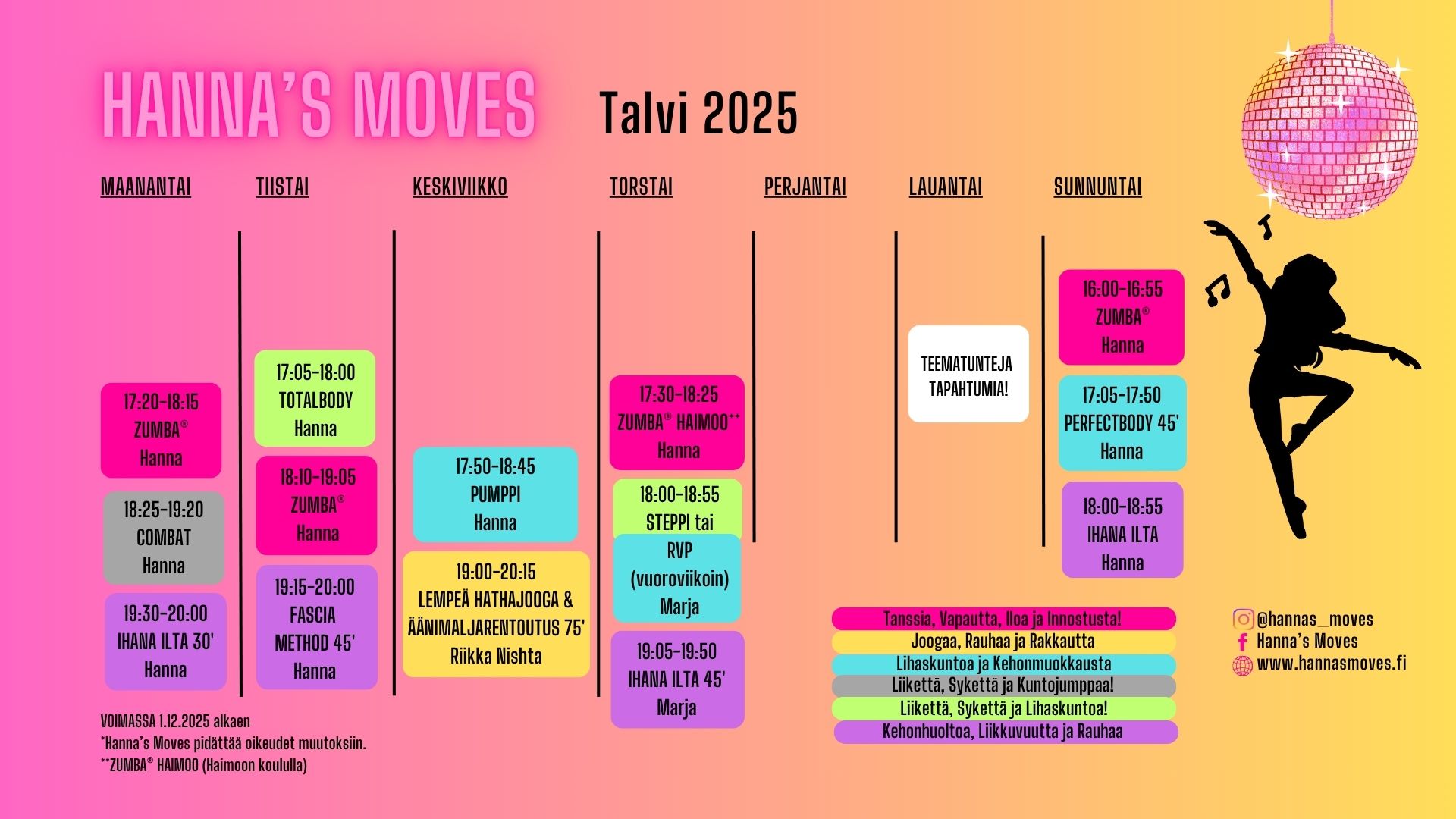 HANNA'S MOVES Talvi 2025

MAANANTAI

17:20-18:15
ZUMBA®
Hanna

18:25-19:20
COMBAT
Hanna

19:30-20:00
IHANA ILTA 30'
Hanna

TIISTAI

17:05-18:00
TOTALBODY
Hanna

18:10-19:05
ZUMBA®
Hanna

19:15-20:00
FASCIA
METHOD 45'
Hanna

KESKIVIIKKO

17:50-18:45
PUMPPI
Hanna

19:00-20:15
LEMPEÄ HATHAJOOGA &
ÄÄNIMALJARENTOUTUS 75'
Riikka Nishta

TORSTAI

17:30-18:25
ZUMBA® HAIMOO**
Hanna

18:00-18:55
STEPPI tai

RVP
(vuoroviikoin)
Marja

19:05-19:50
IHANA ILTA 45'
Marja

PERJANTAI

LAUANTAI

TEEMATUNTEJA
TAPAHTUMIA!

SUNNUNTAI

16:00-16:55
ZUMBA®
Hanna

17:05-17:50
PERFECTBODY 45'
Hanna

18:00-18:55
IHANA ILTA
Hanna

Tanssia, Vapautta, Iloa ja Innostusta!
Joogaa, Rauhaa ja Rakkautta
Lihaskuntoa ja Kehonmuokkausta
Liikettä, Sykettä ja Kuntojumppaa!
Liikettä, Sykettä ja Lihaskuntoa!
Kehonhuoltoa, Liikkuvuutta ja Rauhaa

@hannas_moves
Hanna's Moves
www.hannasmoves.fi

VOIMASSA 1.12.2025 alkaen
*Hanna's Moves pidättää oikeudet muutoksiin.
**ZUMBA® HAIMOO (Haimoon koululla)